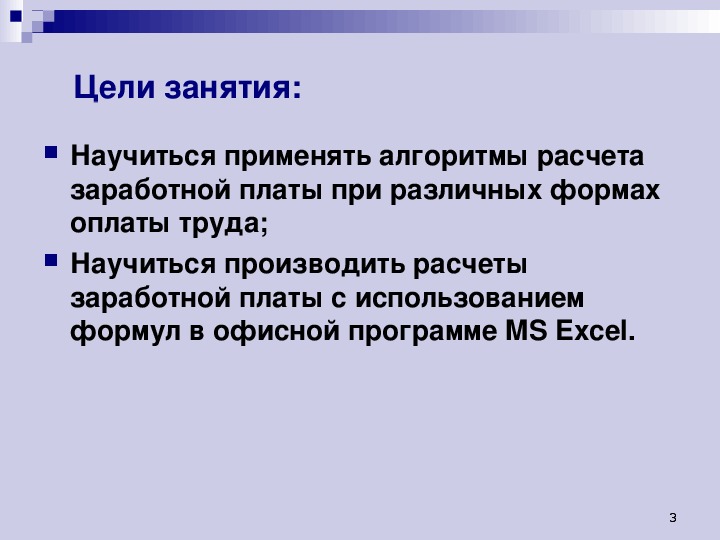 Цели занятия:

Научиться применять алгоритмы расчета заработной платы при различных формах оплаты труда;

Научиться производить расчеты заработной платы с использованием формул в офисной программе MS Excel.

3